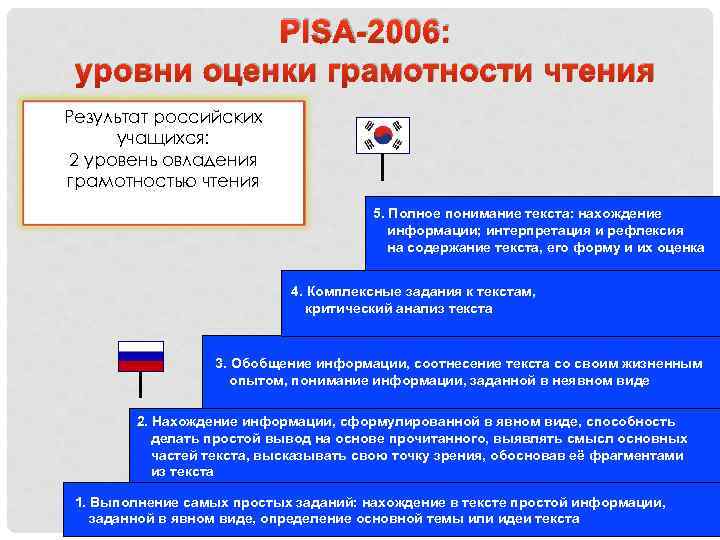 PISA-2006:
уровни оценки грамотности чтения

Результат российских учащихся:
2 уровень овладения грамотностью чтения

5. Полное понимание текста: нахождение информации; интерпретация и рефлексия на содержание текста, его форму и их оценка

4. Комплексные задания к текстам, критический анализ текста

3. Обобщение информации, соотнесение текста со своим жизненным опытом, понимание информации, заданной в неявном виде

2. Нахождение информации, сформулированной в явном виде, способность делать простой вывод на основе прочитанного, выявлять смысл основных частей текста, высказывать свою точку зрения, обосновав её фрагментами из текста

1. Выполнение самых простых заданий: нахождение в тексте простой информации, заданной в явном виде, определение основной темы или идеи текста